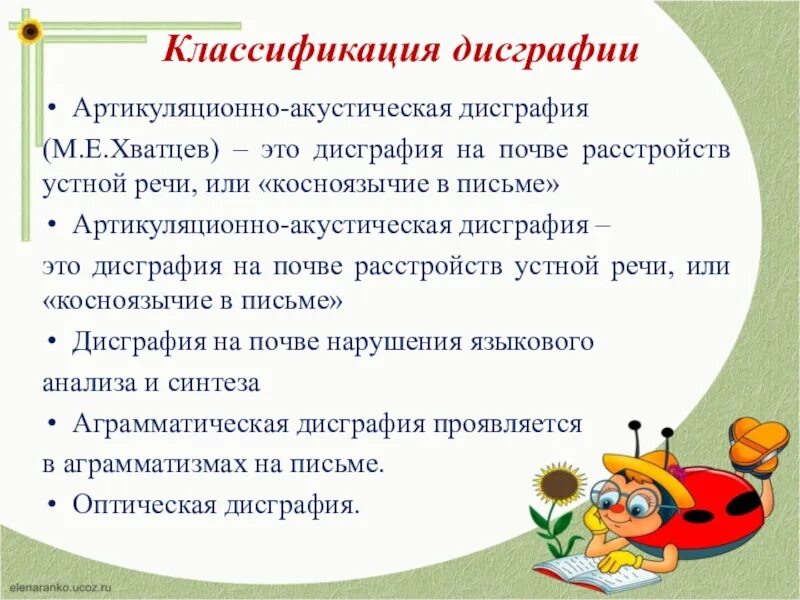 Классификация дисграфии

• Артикуляционно-акустическая дисграфия

(М.Е.Хватцев) – это дисграфия на почве расстройств устной речи, или «косноязычие в письме»

• Артикуляционно-акустическая дисграфия –

это дисграфия на почве расстройств устной речи, или «косноязычие в письме»

• Дисграфия на почве нарушения языкового

анализа и синтеза

• Аграмматическая дисграфия проявляется

в аграмматизмах на письме.

• Оптическая дисграфия.

elenaranko.ucoz.ru